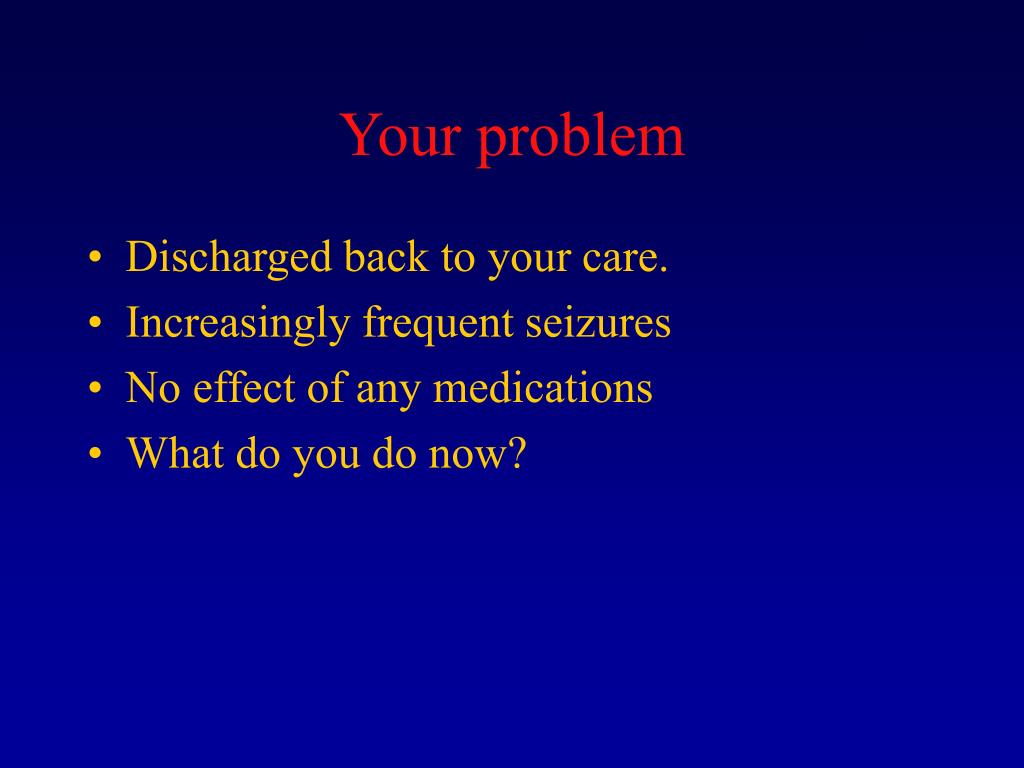 Your problem

• Discharged back to your care.
• Increasingly frequent seizures
• No effect of any medications
• What do you do now?